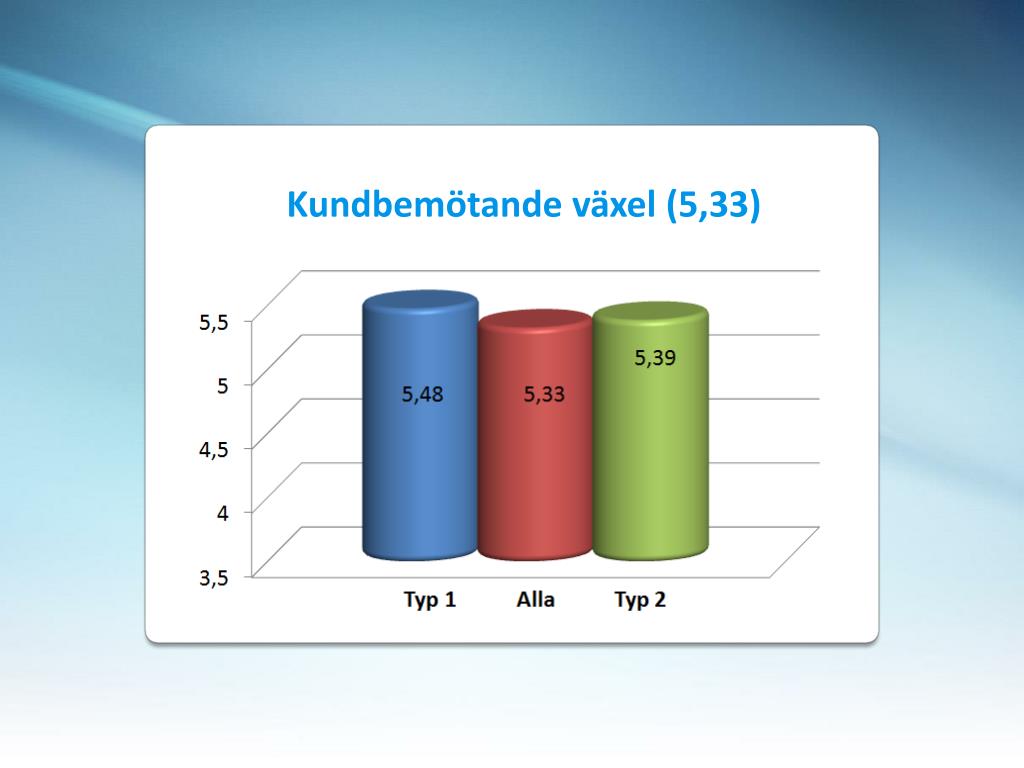 Kundbemötande växel (5,33)

5,5
5
4,5
4
3,5

5,48
5,33
5,39

Typ 1
Alla
Typ 2